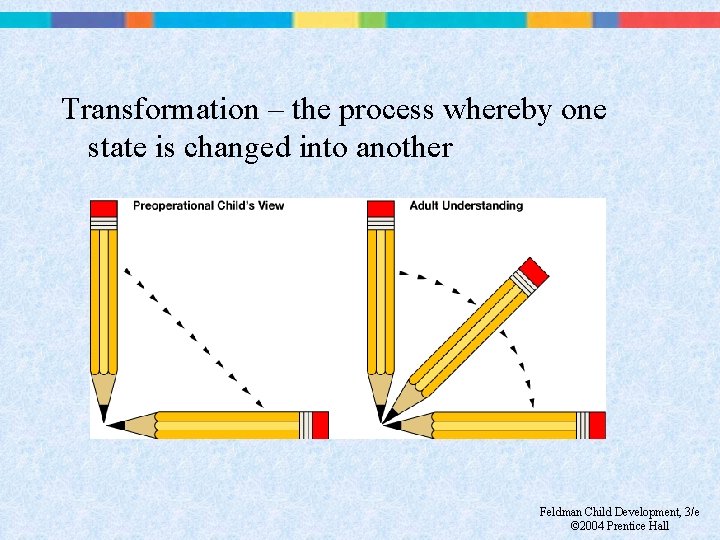 Transformation – the process whereby one state is changed into another

Preoperational Child's View

Adult Understanding

Feldman Child Development, 3/e
©2004 Prentice Hall